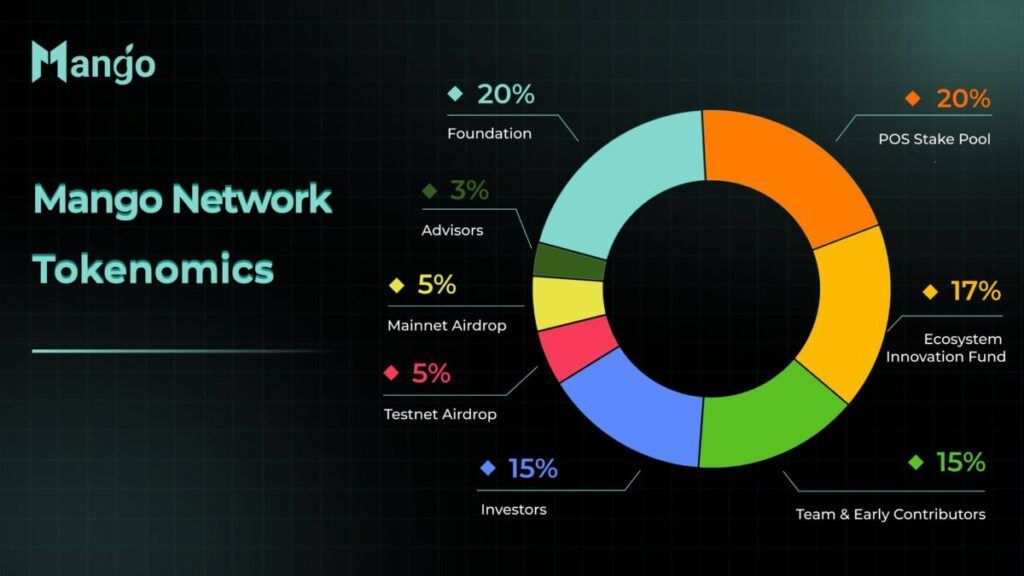 Mango

Mango Network Tokenomics

20%
Foundation

3%
Advisors

5%
Mainnet Airdrop

5%
Testnet Airdrop

15%
Investors

20%
POS Stake Pool

17%
Ecosystem Innovation Fund

15%
Team & Early Contributors